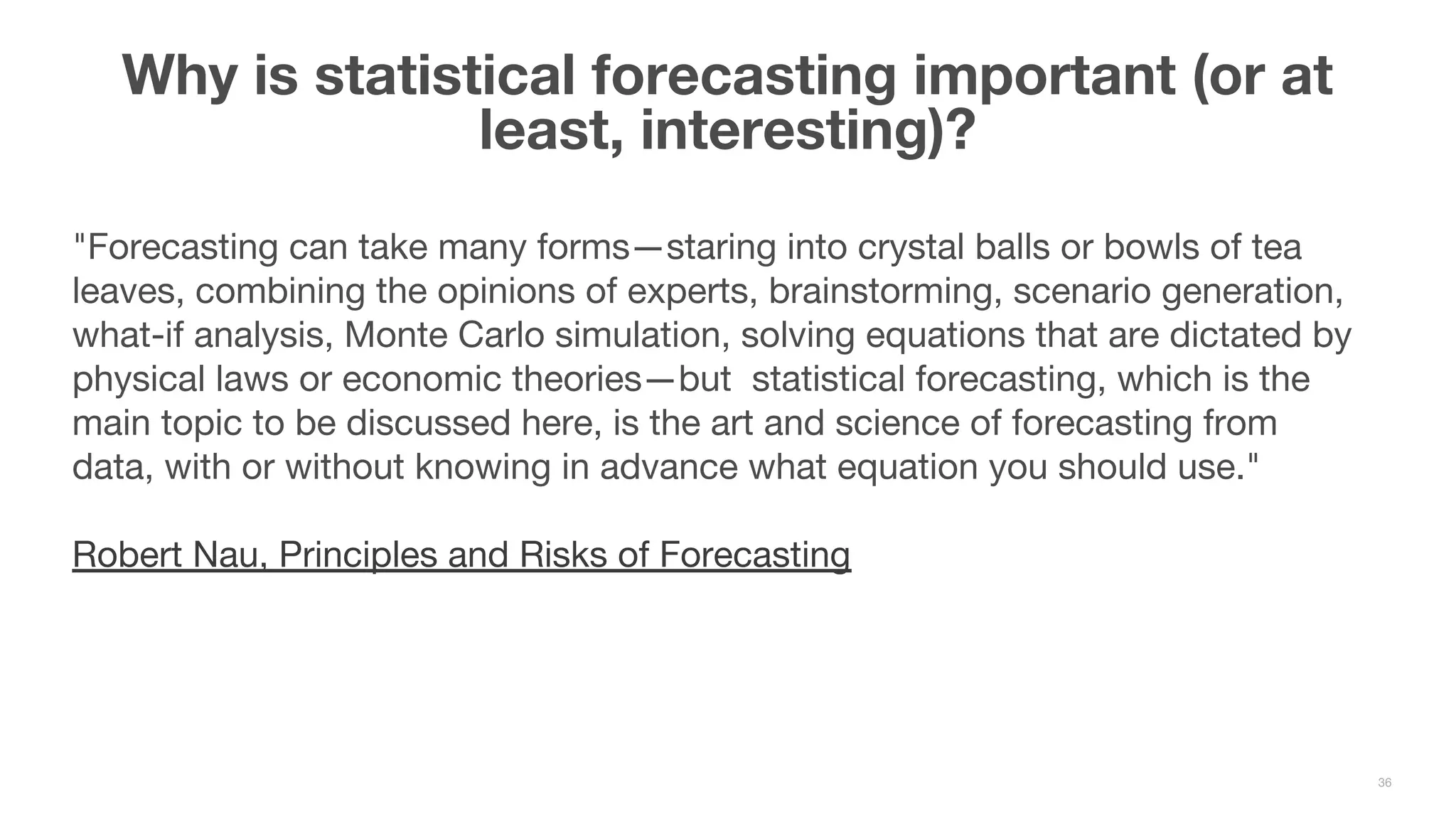 Why is statistical forecasting important (or at least, interesting)?

"Forecasting can take many forms—staring into crystal balls or bowls of tea leaves, combining the opinions of experts, brainstorming, scenario generation, what-if analysis, Monte Carlo simulation, solving equations that are dictated by physical laws or economic theories—but  statistical forecasting, which is the main topic to be discussed here, is the art and science of forecasting from data, with or without knowing in advance what equation you should use."

Robert Nau, Principles and Risks of Forecasting

36